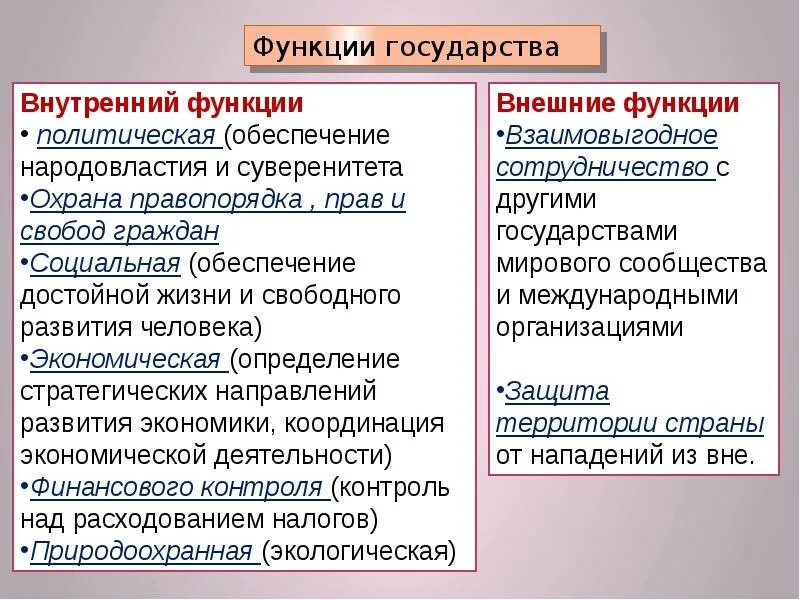 Функции государства

Внутренний функции
• политическая (обеспечение народовластия и суверенитета
•Охрана правопорядка , прав и свобод граждан
•Социальная (обеспечение достойной жизни и свободного развития человека)
•Экономическая (определение стратегических направлений развития экономики, координация экономической деятельности)
•Финансового контроля (контроль над расходованием налогов)
•Природоохранная (экологическая)

Внешние функции
•Взаимовыгодное сотрудничество с другими государствами мирового сообщества и международными организациями

•Защита территории страны от нападений из вне.